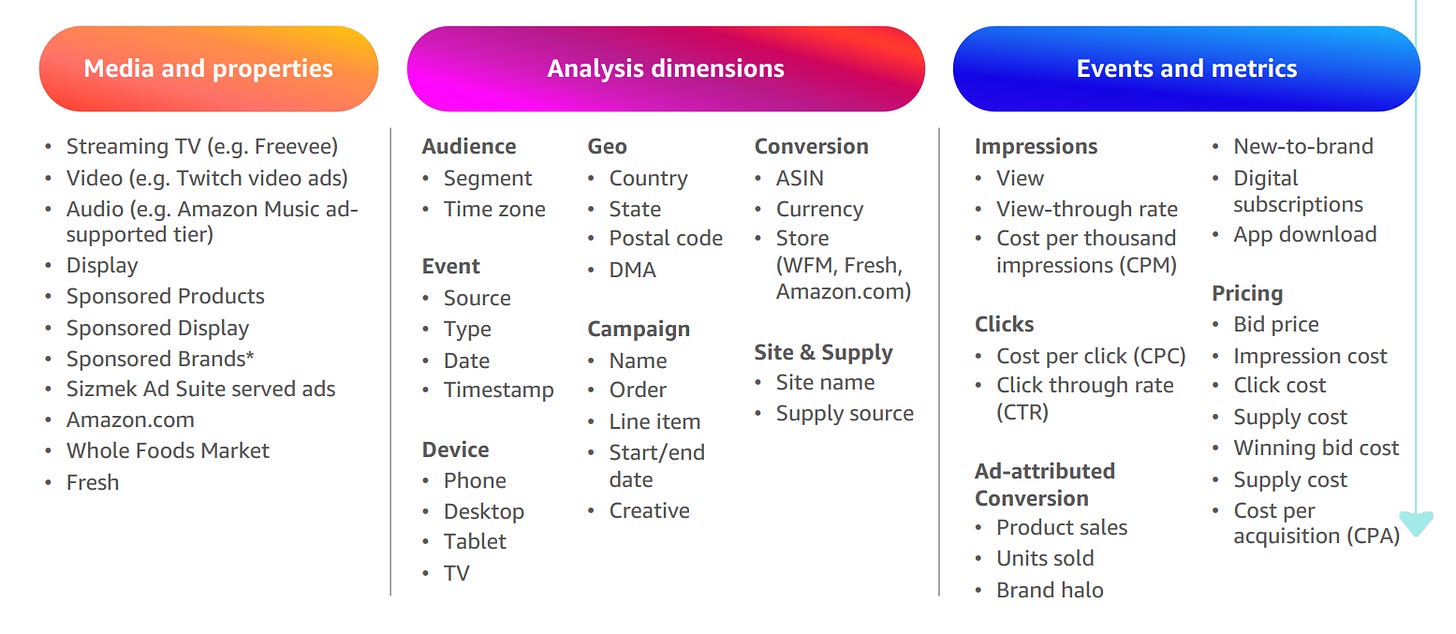 Media and properties

- Streaming TV (e.g. Freevee)
- Video (e.g. Twitch video ads)
- Audio (e.g. Amazon Music ad-supported tier)
- Display
- Sponsored Products
- Sponsored Display
- Sponsored Brands*
- Sizmek Ad Suite served ads
- Amazon.com
- Whole Foods Market
- Fresh

Analysis dimensions

Audience
- Segment
- Time zone

Event
- Source
- Type
- Date
- Timestamp

Device
- Phone
- Desktop
- Tablet
- TV

Geo
- Country
- State
- Postal code
- DMA

Campaign
- Name
- Order
- Line item
- Start/end date
- Creative

Conversion
- ASIN
- Currency
- Store (WFM, Fresh, Amazon.com)

Site & Supply
- Site name
- Supply source

Events and metrics

Impressions
- View
- View-through rate
- Cost per thousand impressions (CPM)

Clicks
- Cost per click (CPC)
- Click through rate (CTR)

Ad-attributed Conversion
- Product sales
- Units sold
- Brand halo

- New-to-brand
- Digital subscriptions
- App download

Pricing
- Bid price
- Impression cost
- Click cost
- Supply cost
- Winning bid cost
- Supply cost
- Cost per acquisition (CPA)